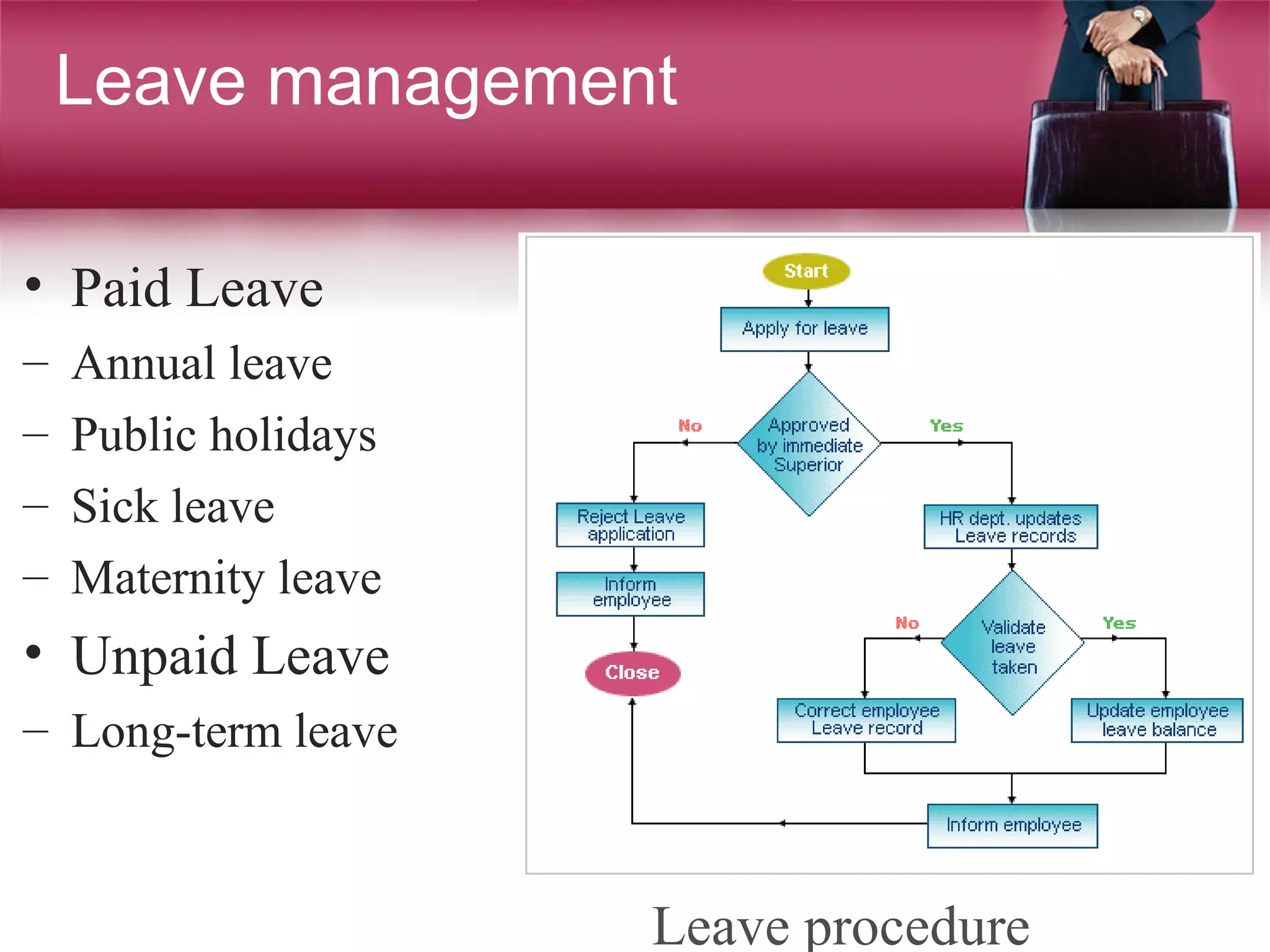 Leave management

• Paid Leave
– Annual leave
– Public holidays
– Sick leave
– Maternity leave
• Unpaid Leave
– Long-term leave

Start
Apply for leave
Approved by immediate Superior
No
Yes
Reject Leave application
Inform employee
Close
HR dept. updates Leave records
Validate leave taken
No
Yes
Correct employee Leave record
Update employee leave balance
Inform employee

Leave procedure